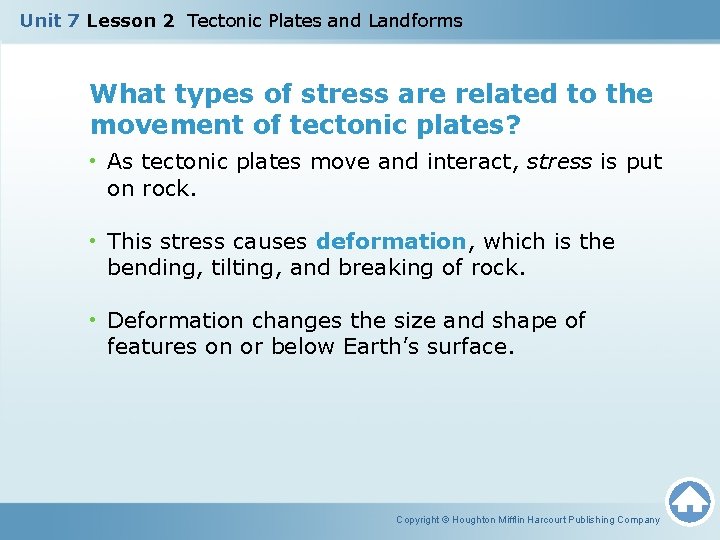 Unit 7 Lesson 2 Tectonic Plates and Landforms

What types of stress are related to the movement of tectonic plates?

• As tectonic plates move and interact, stress is put on rock.

• This stress causes deformation, which is the bending, tilting, and breaking of rock.

• Deformation changes the size and shape of features on or below Earth's surface.

Copyright © Houghton Mifflin Harcourt Publishing Company